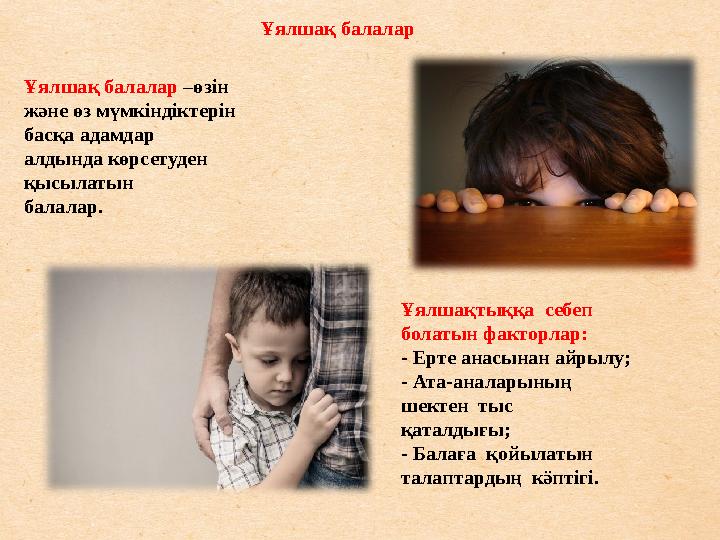 Ұялшақ балалар

Ұялшақ балалар –өзін және өз мүмкіндіктерін басқа адамдар алдында көрсетуден қысылатын балалар.

Ұялшақтыққа себеп болатын факторлар:
- Ерте анасынан айрылу;
- Ата-аналарының шектен тыс қаталдығы;
- Балаға қойылатын талаптардың көптігі.